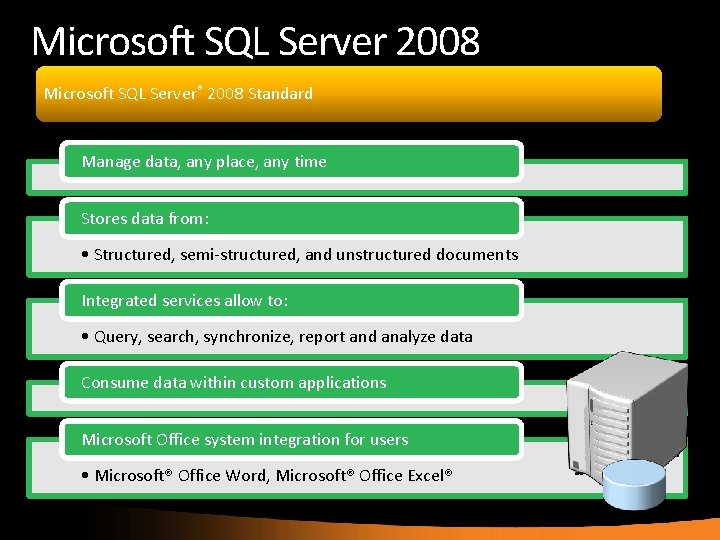 Microsoft SQL Server 2008

Microsoft SQL Server® 2008 Standard

Manage data, any place, any time

Stores data from:

• Structured, semi-structured, and unstructured documents

Integrated services allow to:

• Query, search, synchronize, report and analyze data

Consume data within custom applications

Microsoft Office system integration for users

• Microsoft® Office Word, Microsoft® Office Excel®